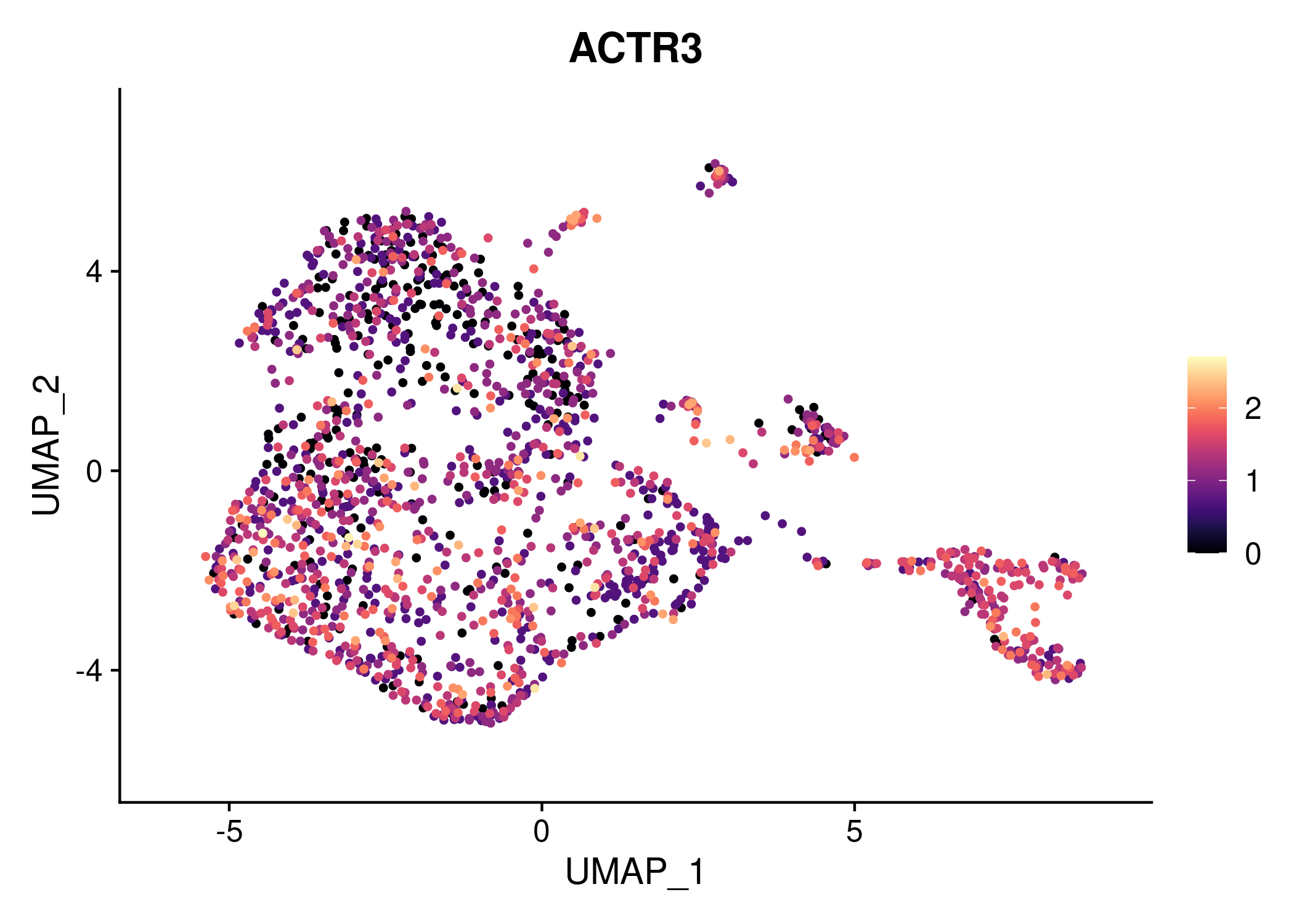 ACTR3

UMAP_2

4
0
-4

-5
0
5

UMAP_1

2
1
0